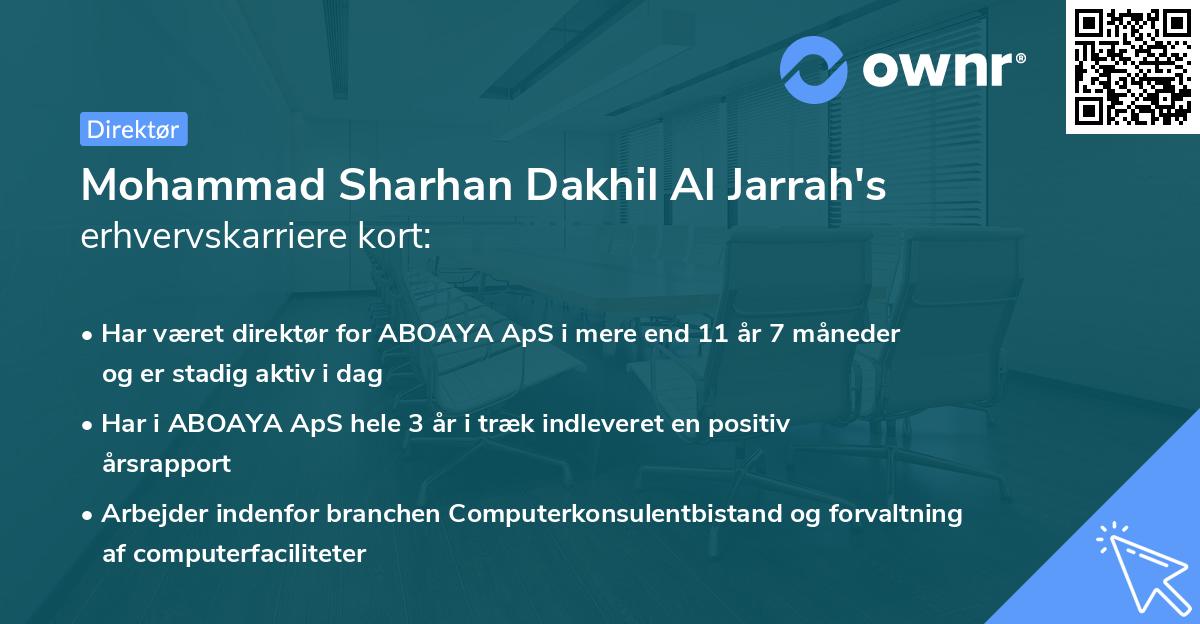 ownr®

Direktør

Mohammad Sharhan Dakhil Al Jarrah's erhvervskarriere kort:

• Har været direktør for ABOAYA ApS i mere end 11 år 7 måneder og er stadig aktiv i dag

• Har i ABOAYA ApS hele 3 år i træk indleveret en positiv årsrapport

• Arbejder indenfor branchen Computerkonsulentbistand og forvaltning af computerfaciliteter